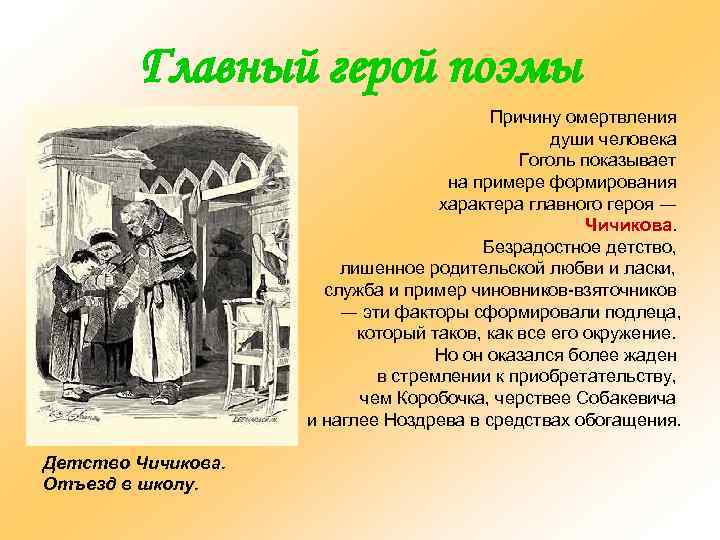 Главный герой поэмы

Причину омертвления души человека Гоголь показывает на примере формирования характера главного героя — Чичикова. Безрадостное детство, лишенное родительской любви и ласки, служба и пример чиновников-взяточников — эти факторы сформировали подлеца, который таков, как все его окружение. Но он оказался более жаден в стремлении к приобретательству, чем Коробочка, черствее Собакевича и наглее Ноздрева в средствах обогащения.

Детство Чичикова. Отъезд в школу.